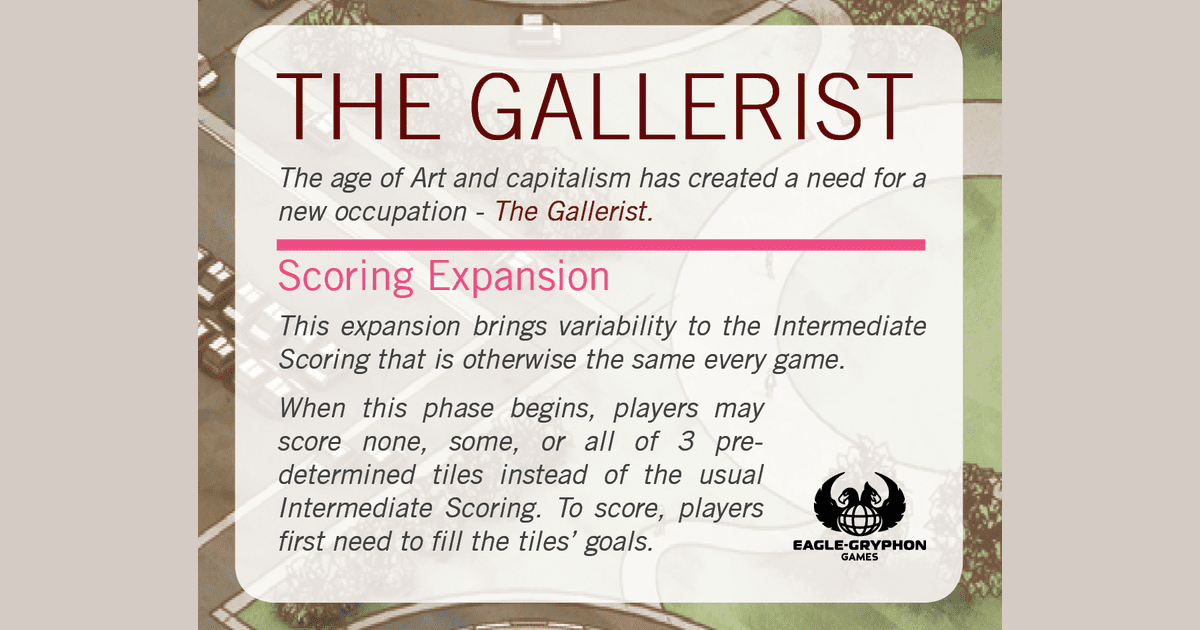 THE GALLERIST

The age of Art and capitalism has created a need for a new occupation - The Gallerist.

Scoring Expansion

This expansion brings variability to the Intermediate Scoring that is otherwise the same every game.

When this phase begins, players may score none, some, or all of 3 predetermined tiles instead of the usual Intermediate Scoring. To score, players first need to fill the tiles' goals.

EAGLE-GRYPHON GAMES